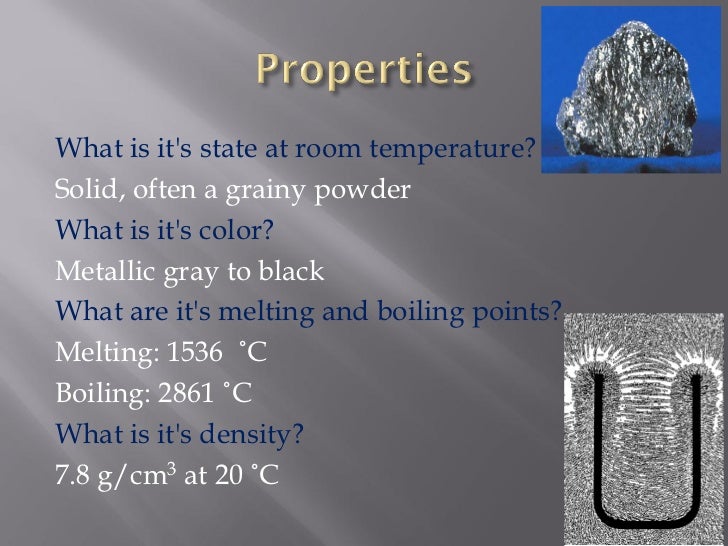 Properties

What is it's state at room temperature?

Solid, often a grainy powder

What is it's color?

Metallic gray to black

What are it's melting and boiling points?

Melting: 1536 ˚C

Boiling: 2861 ˚C

What is it's density?

7.8 g/cm$^3$ at 20 ˚C